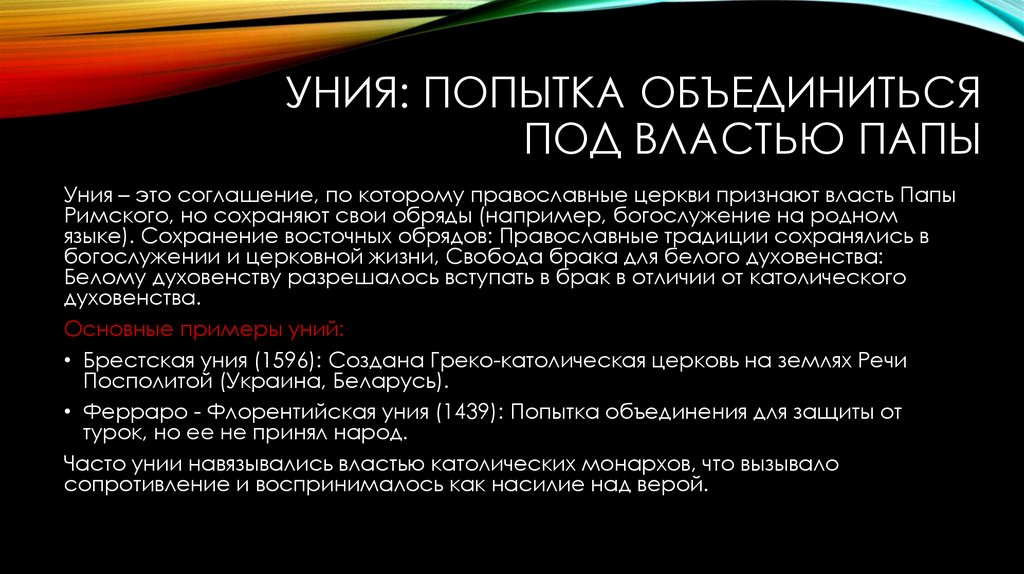 УНИЯ: ПОПЫТКА ОБЪЕДИНИТЬСЯ ПОД ВЛАСТЬЮ ПАПЫ

Уния – это соглашение, по которому православные церкви признают власть Папы Римского, но сохраняют свои обряды (например, богослужение на родном языке). Сохранение восточных обрядов: Православные традиции сохранялись в богослужении и церковной жизни, Свобода брака для белого духовенства: Белому духовенству разрешалось вступать в брак в отличии от католического духовенства.

Основные примеры уний:

• Брестская уния (1596): Создана Греко-католическая церковь на землях Речи Посполитой (Украина, Беларусь).
• Ферраро - Флорентийская уния (1439): Попытка объединения для защиты от турок, но ее не принял народ.

Часто унии навязывались властью католических монархов, что вызывало сопротивление и воспринималось как насилие над верой.